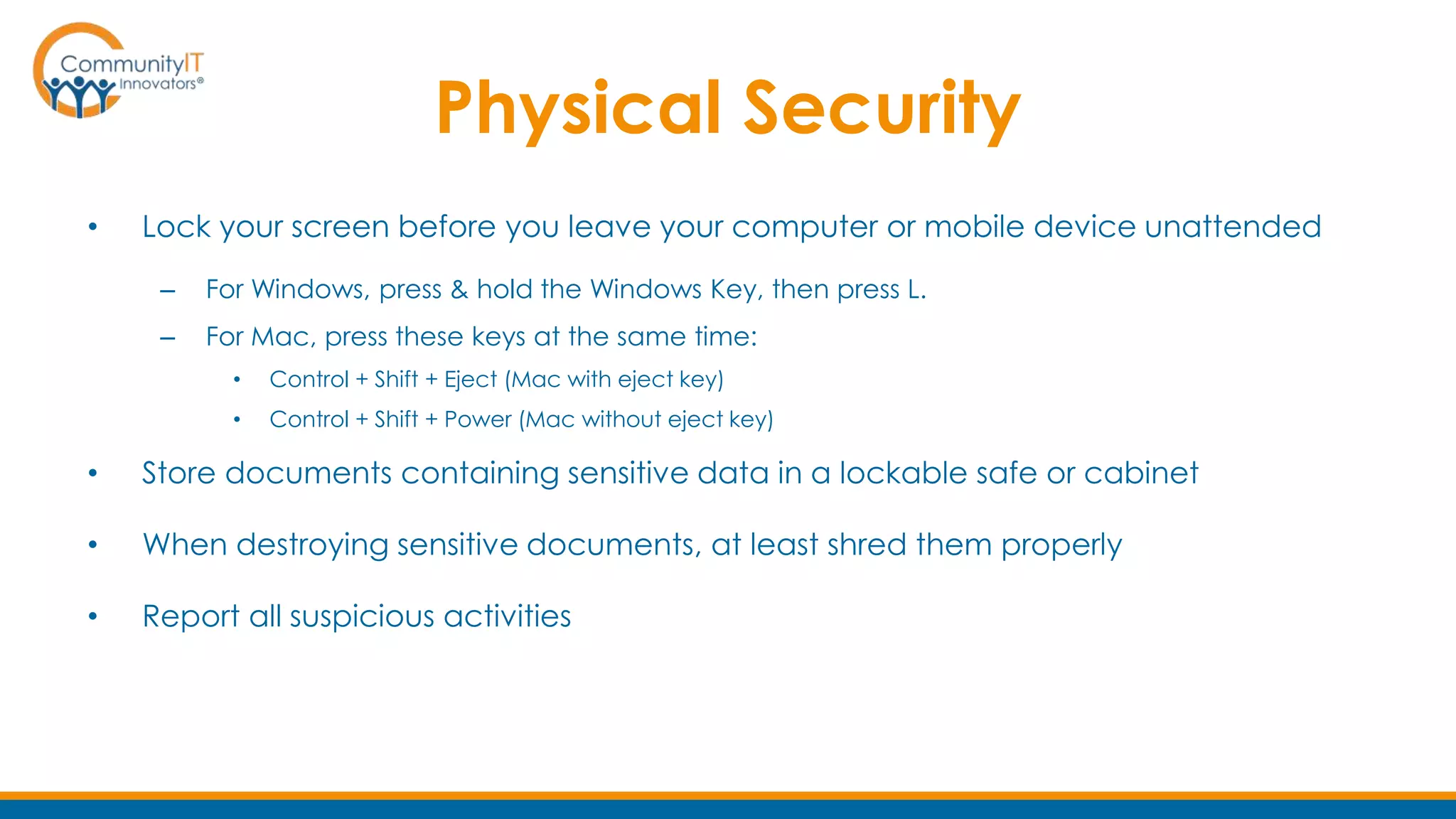 CommunityIT Innovators®

Physical Security

• Lock your screen before you leave your computer or mobile device unattended

– For Windows, press & hold the Windows Key, then press L.

– For Mac, press these keys at the same time:

• Control + Shift + Eject (Mac with eject key)

• Control + Shift + Power (Mac without eject key)

• Store documents containing sensitive data in a lockable safe or cabinet

• When destroying sensitive documents, at least shred them properly

• Report all suspicious activities